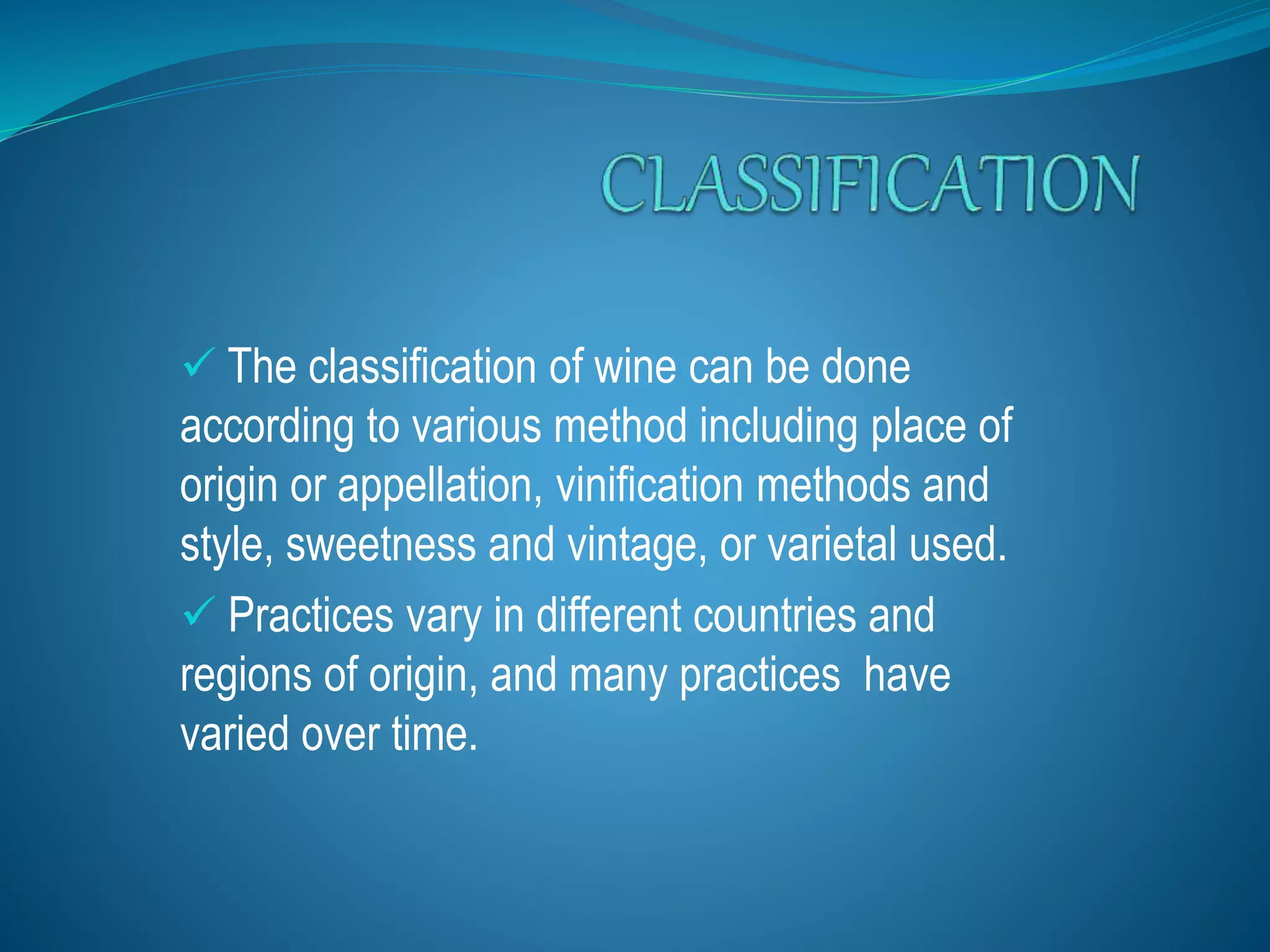 CLASSIFICATION

✓ The classification of wine can be done according to various method including place of origin or appellation, vinification methods and style, sweetness and vintage, or varietal used.

✓ Practices vary in different countries and regions of origin, and many practices  have varied over time.